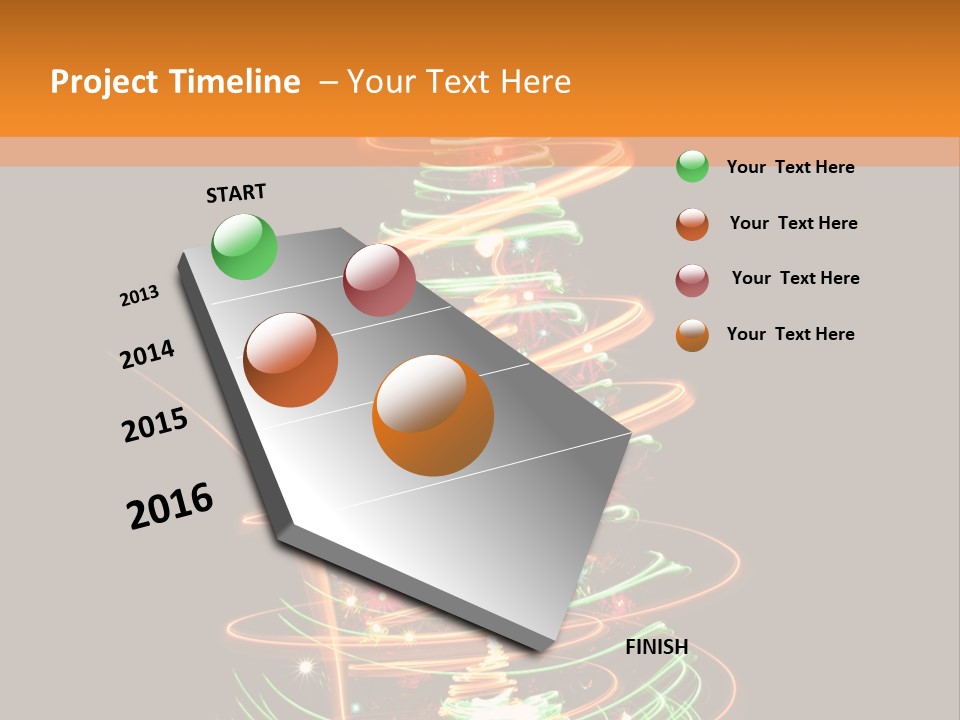 Project Timeline – Your Text Here

START

2013

2014

2015

2016

FINISH

Your Text Here

Your Text Here

Your Text Here

Your Text Here